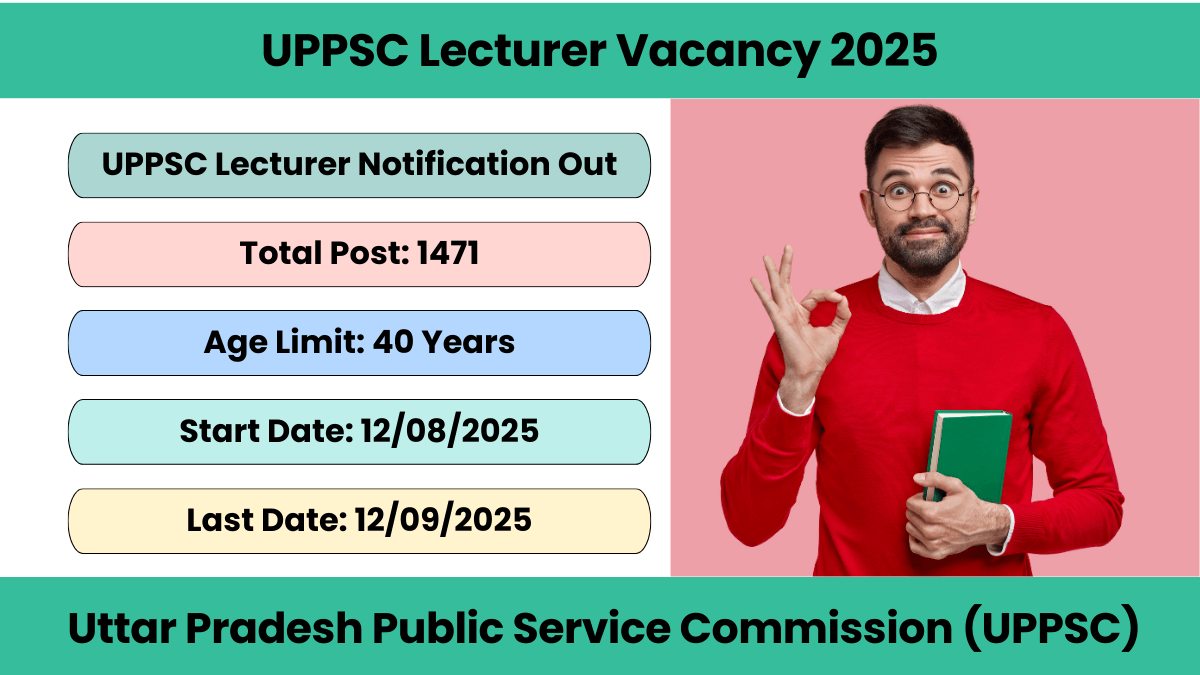 UPPSC Lecturer Vacancy 2025

UPPSC Lecturer Notification Out

Total Post: 1471

Age Limit: 40 Years

Start Date: 12/08/2025

Last Date: 12/09/2025

Uttar Pradesh Public Service Commission (UPPSC)